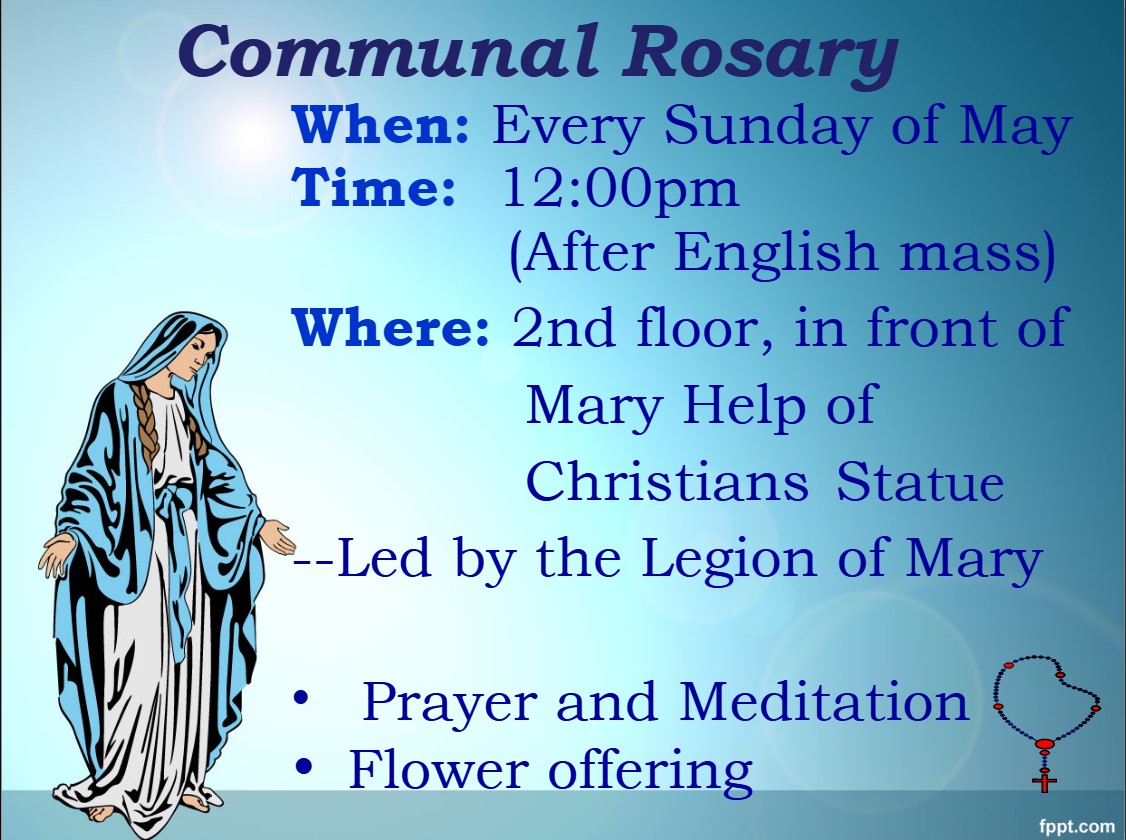 Communal Rosary

When: Every Sunday of May
Time: 12:00pm
(After English mass)
Where: 2nd floor, in front of
Mary Help of
Christians Statue
--Led by the Legion of Mary

• Prayer and Meditation
• Flower offering

fppt.com